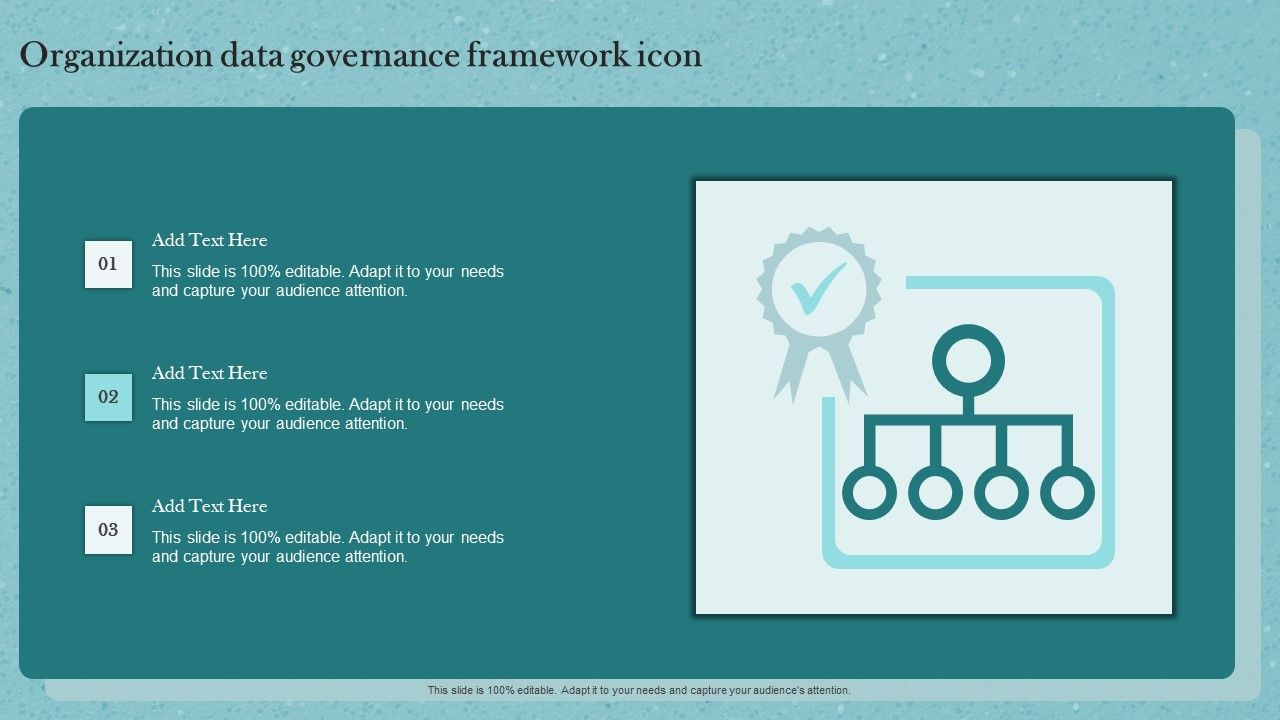 Organization data governance framework icon

01

Add Text Here

This slide is 100% editable. Adapt it to your needs and capture your audience attention.

02

Add Text Here

This slide is 100% editable. Adapt it to your needs and capture your audience attention.

03

Add Text Here

This slide is 100% editable. Adapt it to your needs and capture your audience attention.

This slide is 100% editable. Adapt it to your needs and capture your audience's attention.